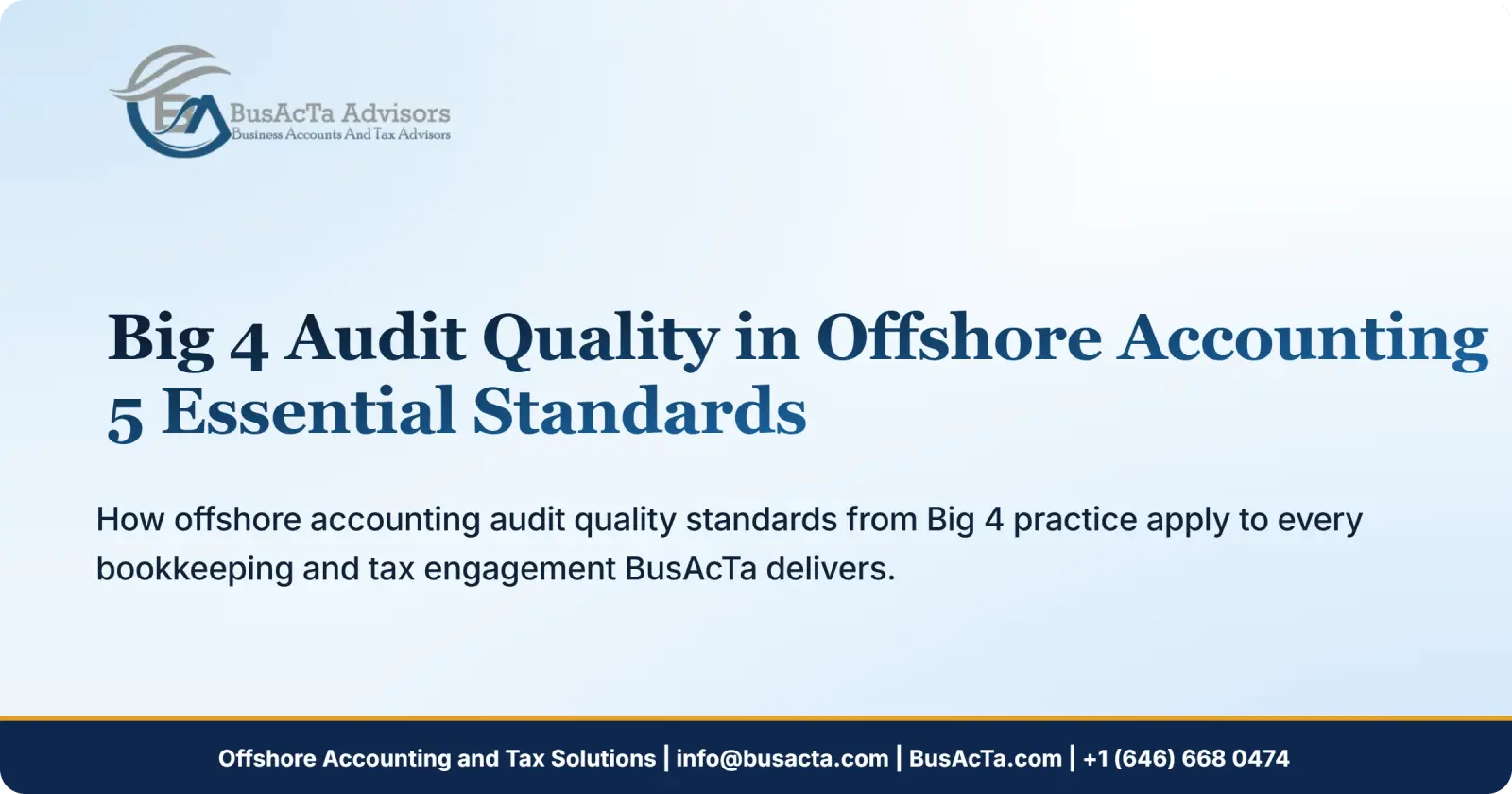 BusAcTa Advisors
Business Accounts And Tax Advisors

Big 4 Audit Quality in Offshore Accounting
5 Essential Standards

How offshore accounting audit quality standards from Big 4 practice apply to every bookkeeping and tax engagement BusAcTa delivers.

Offshore Accounting and Tax Solutions | info@busacta.com | BusAcTa.com | +1 (646) 668 0474